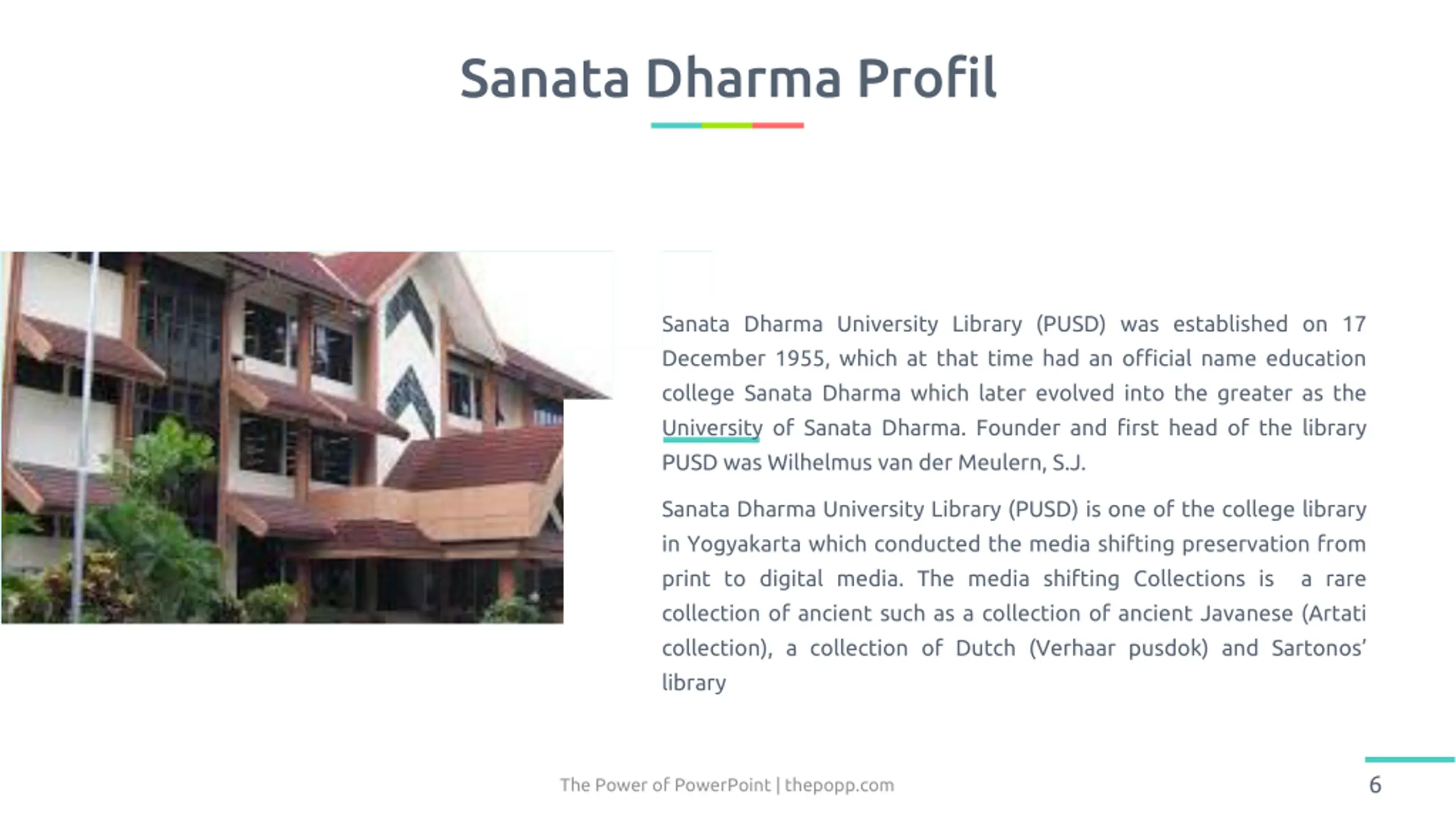 Sanata Dharma Profil

Sanata Dharma University Library (PUSD) was established on 17 December 1955, which at that time had an official name education college Sanata Dharma which later evolved into the greater as the University of Sanata Dharma. Founder and first head of the library PUSD was Wilhelmus van der Meulern, S.J.

Sanata Dharma University Library (PUSD) is one of the college library in Yogyakarta which conducted the media shifting preservation from print to digital media. The media shifting Collections is a rare collection of ancient such as a collection of ancient Javanese (Artati collection), a collection of Dutch (Verhaar pusdok) and Sartonos' library

The Power of PowerPoint | thepopp.com

6